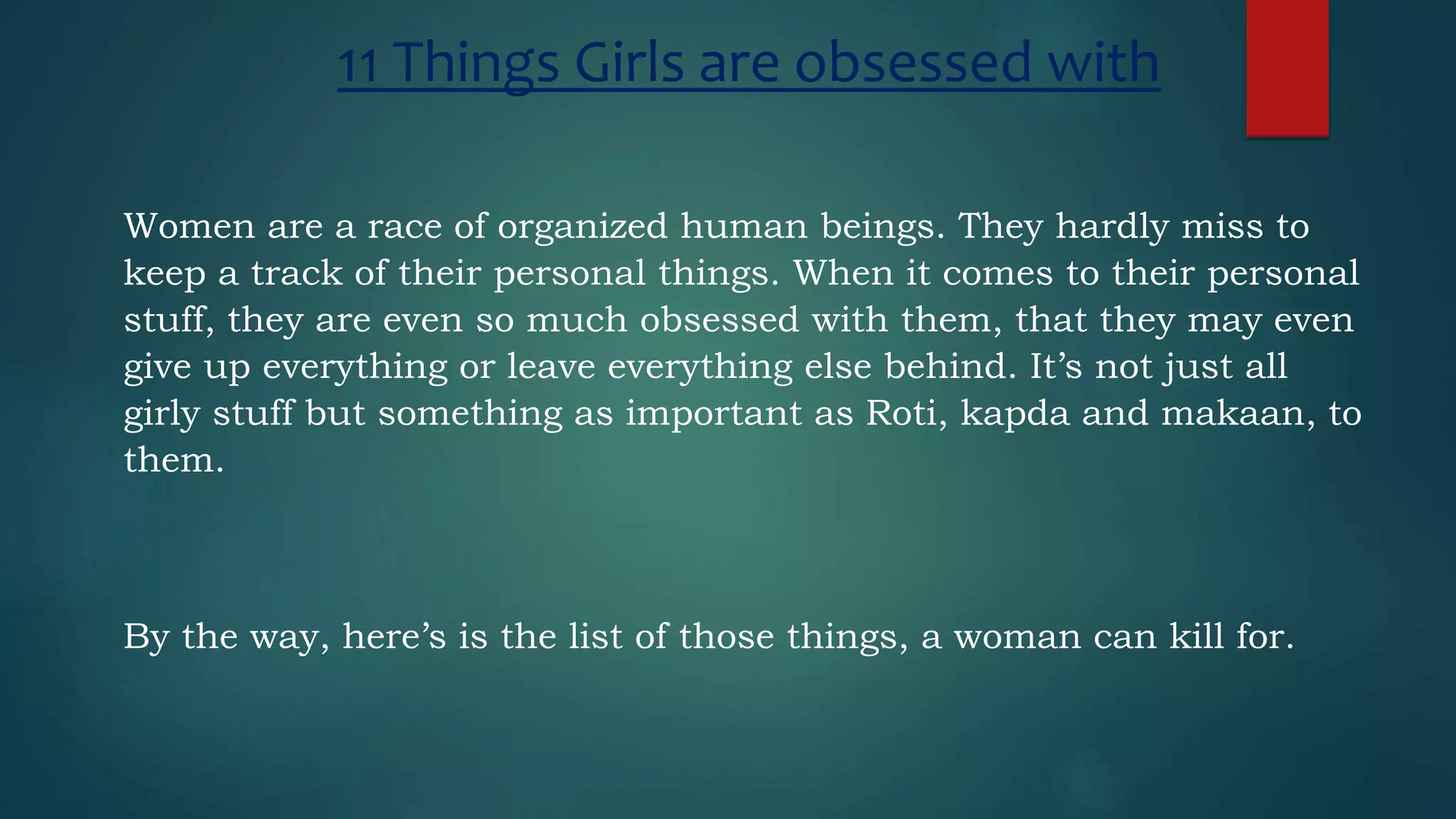 11 Things Girls are obsessed with

Women are a race of organized human beings. They hardly miss to keep a track of their personal things. When it comes to their personal stuff, they are even so much obsessed with them, that they may even give up everything or leave everything else behind. It’s not just all girly stuff but something as important as Roti, kapda and makaan, to them.

By the way, here’s is the list of those things, a woman can kill for.